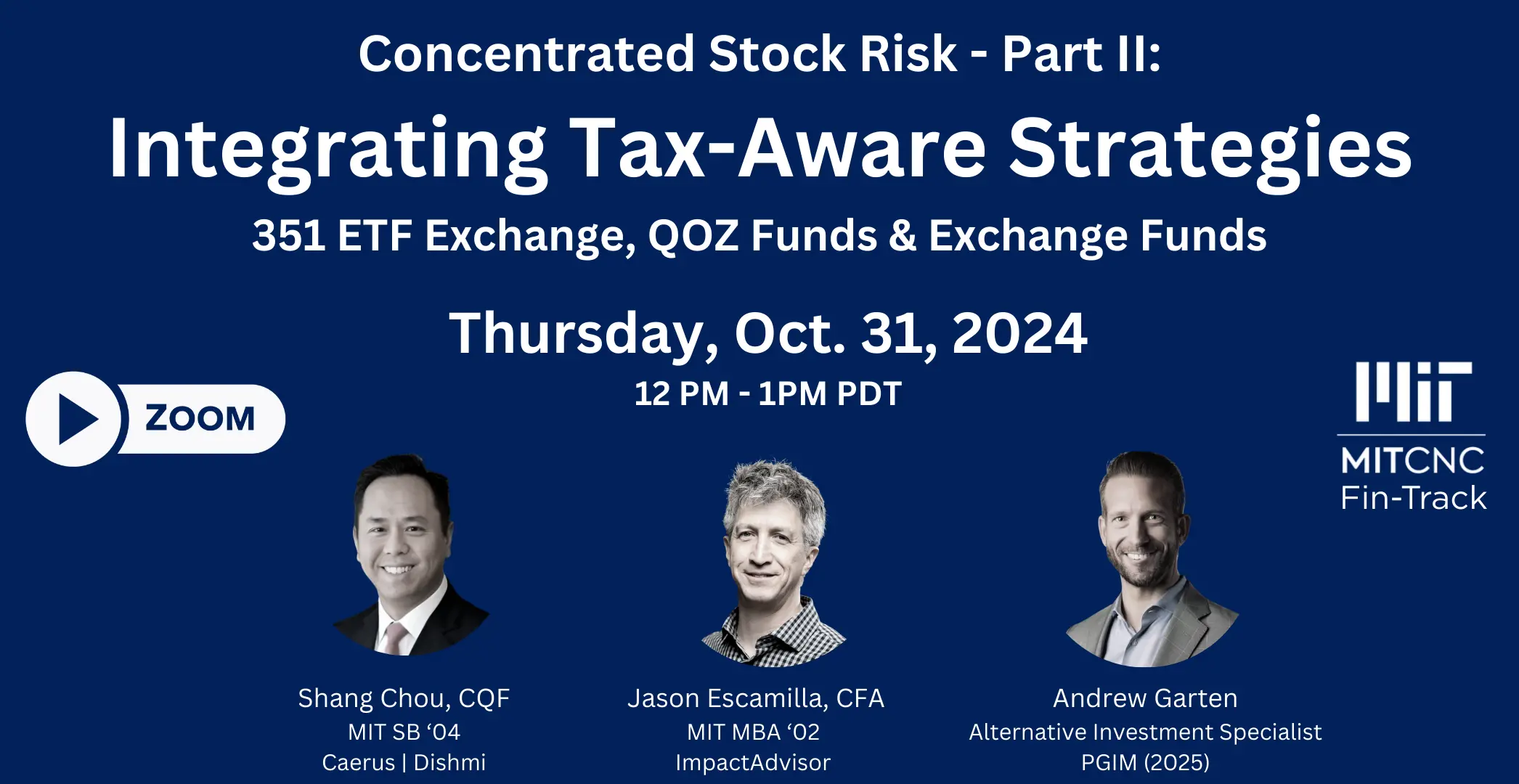 Concentrated Stock Risk - Part II:

Integrating Tax-Aware Strategies

351 ETF Exchange, QOZ Funds & Exchange Funds

Thursday, Oct. 31, 2024

12 PM - 1PM PDT

ZOOM

MIT

MITCNC
Fin-Track

Shang Chou, CQF
MIT SB ‘04
Caerus | Dishmi

Jason Escamilla, CFA
MIT MBA ‘02
ImpactAdvisor

Andrew Garten
Alternative Investment Specialist
PGIM (2025)